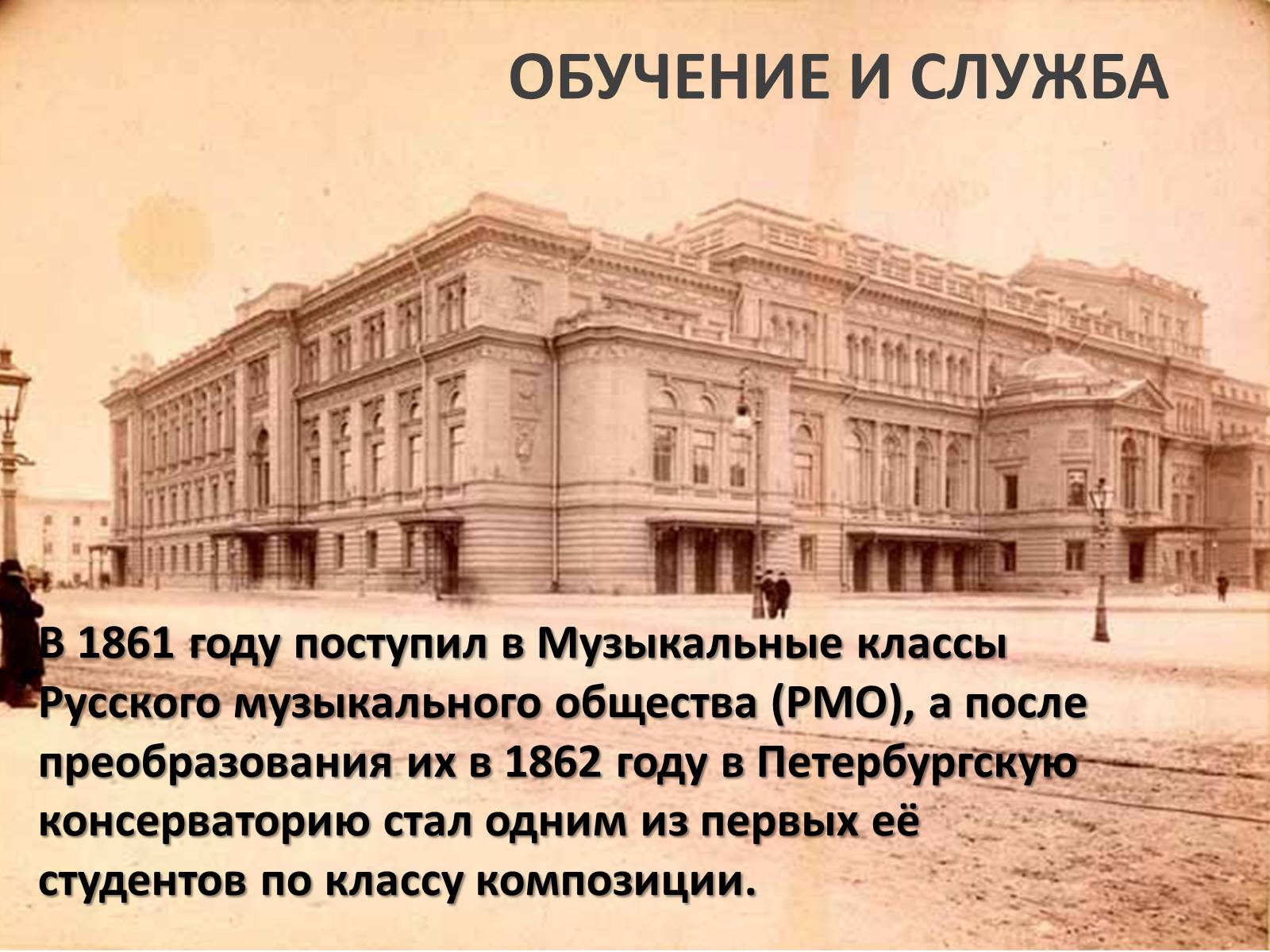 ОБУЧЕНИЕ И СЛУЖБА

В 1861 году поступил в Музыкальные классы Русского музыкального общества (РМО), а после преобразования их в 1862 году в Петербургскую консерваторию стал одним из первых её студентов по классу композиции.